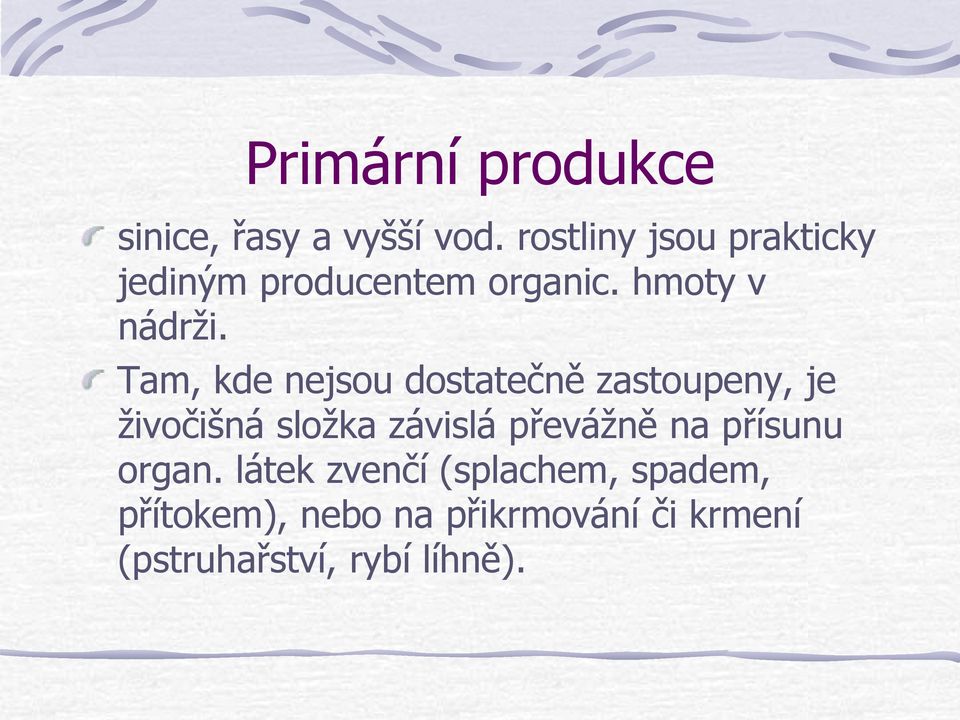 Primární produkce

sinice, řasy a vyšší vod. rostliny jsou prakticky jediným producentem organic. hmoty v nádrži.

Tam, kde nejsou dostatečně zastoupeny, je živočišná složka závislá převážně na přísunu organ. látek zvenčí (splachem, spadem, přítokem), nebo na přikrmování či krmení (pstruhařství, rybí líhně).